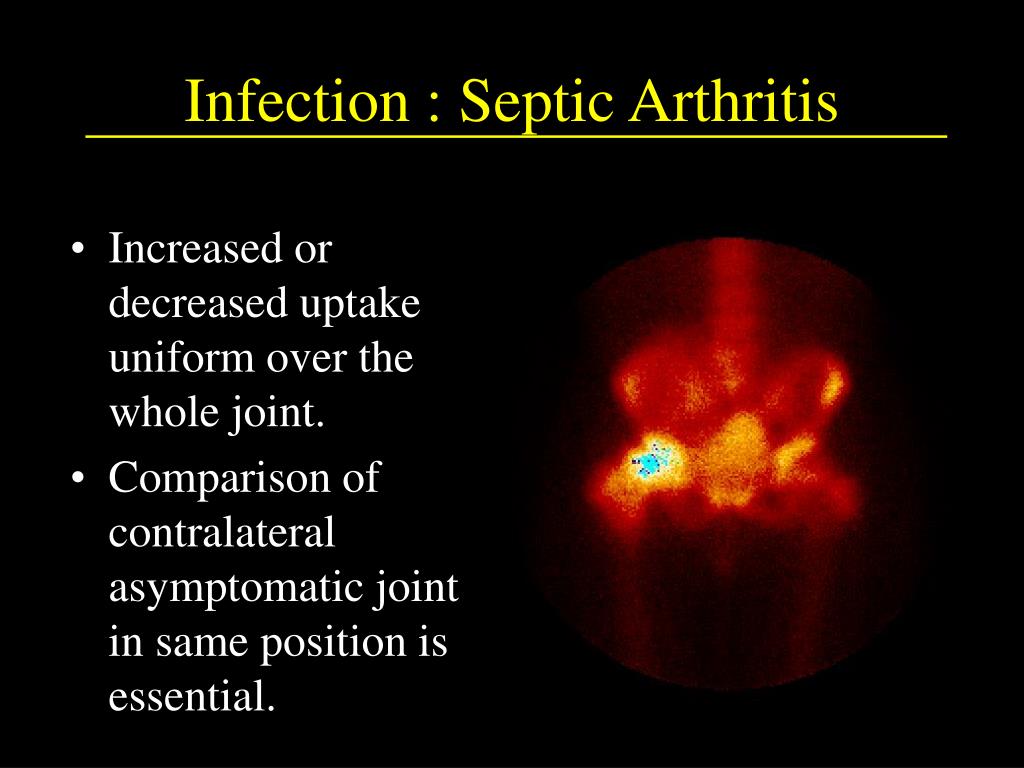 Infection : Septic Arthritis

• Increased or decreased uptake uniform over the whole joint.
• Comparison of contralateral asymptomatic joint in same position is essential.